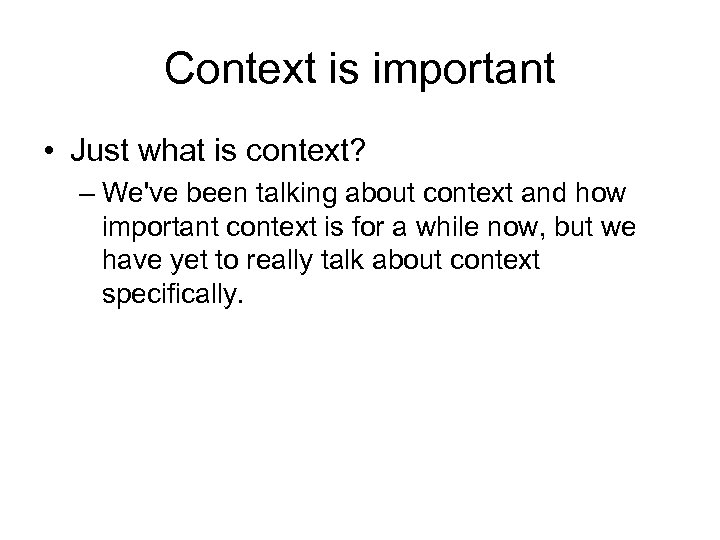 Context is important

• Just what is context?

– We've been talking about context and how important context is for a while now, but we have yet to really talk about context specifically.